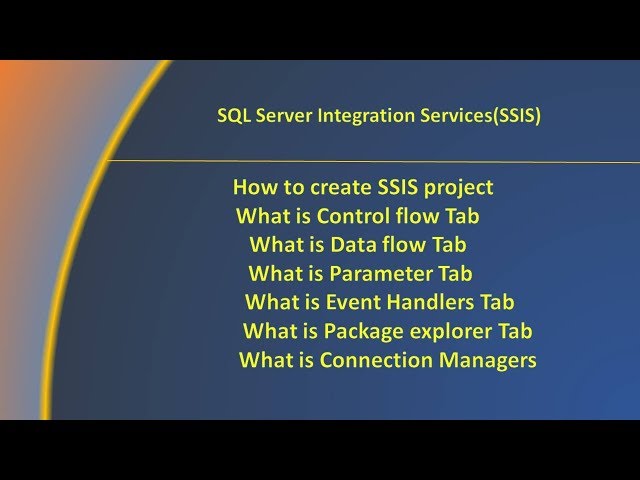 SQL Server Integration Services(SSIS)

How to create SSIS project
What is Control flow Tab
What is Data flow Tab
What is Parameter Tab
What is Event Handlers Tab
What is Package explorer Tab
What is Connection Managers